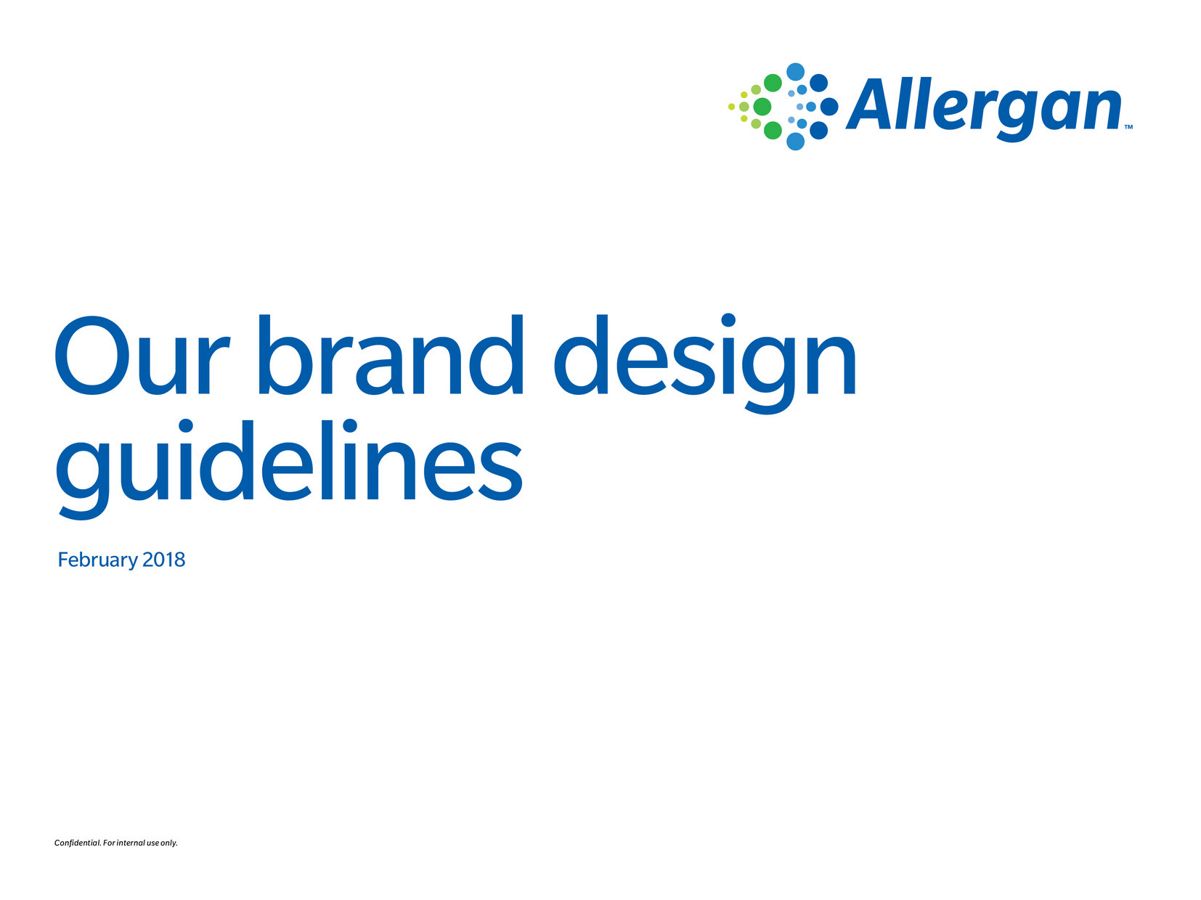 Allergan™

Our brand design guidelines

February 2018

Confidential. For internal use only.